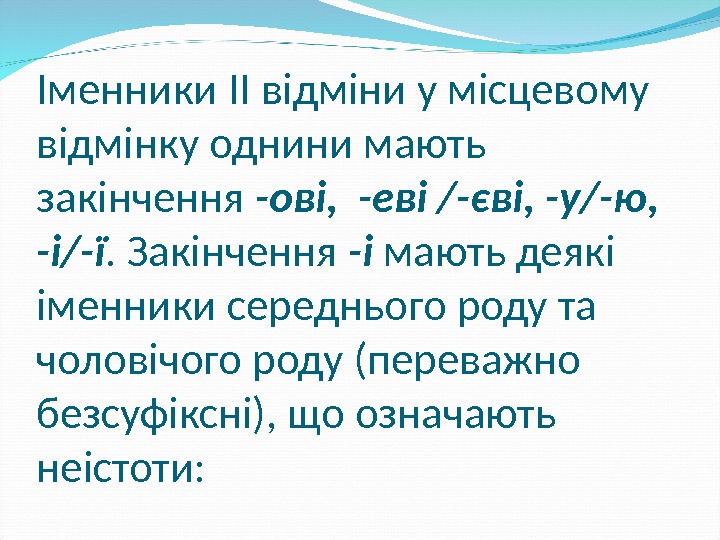 Іменники ІІ відміни у місцевому відмінку однини мають закінчення -ові, -еві /-єві, -у/-ю, -і/-ї. Закінчення -і мають деякі іменники середнього роду та чоловічого роду (переважно безсуфіксні), що означають неістоти: